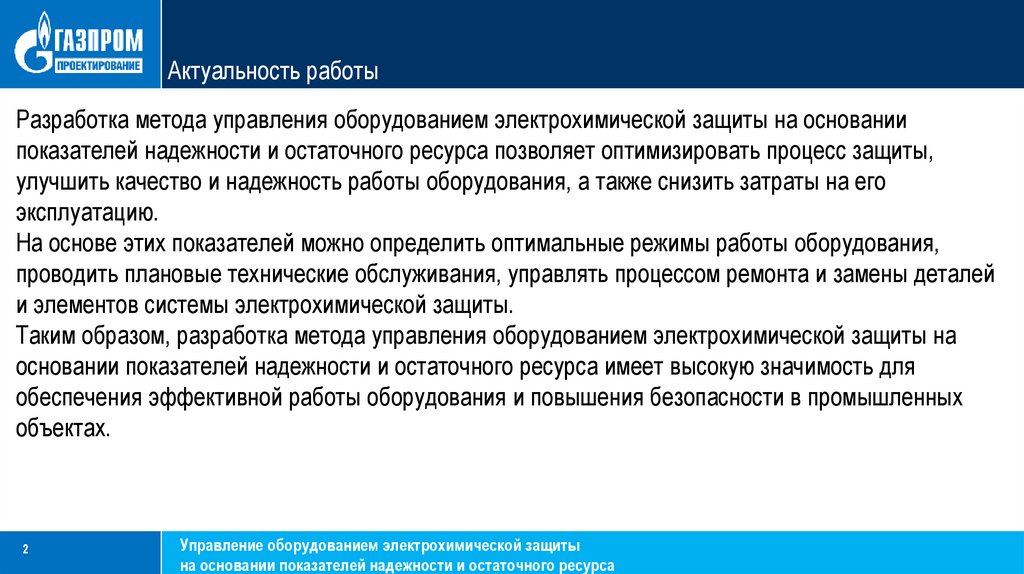 ГАЗПРОМ
ПРОЕКТИРОВАНИЕ

Актуальность работы

Разработка метода управления оборудованием электрохимической защиты на основании показателей надежности и остаточного ресурса позволяет оптимизировать процесс защиты, улучшить качество и надежность работы оборудования, а также снизить затраты на его эксплуатацию.
На основе этих показателей можно определить оптимальные режимы работы оборудования, проводить плановые технические обслуживания, управлять процессом ремонта и замены деталей и элементов системы электрохимической защиты.
Таким образом, разработка метода управления оборудованием электрохимической защиты на основании показателей надежности и остаточного ресурса имеет высокую значимость для обеспечения эффективной работы оборудования и повышения безопасности в промышленных объектах.

2

Управление оборудованием электрохимической защиты на основании показателей надежности и остаточного ресурса